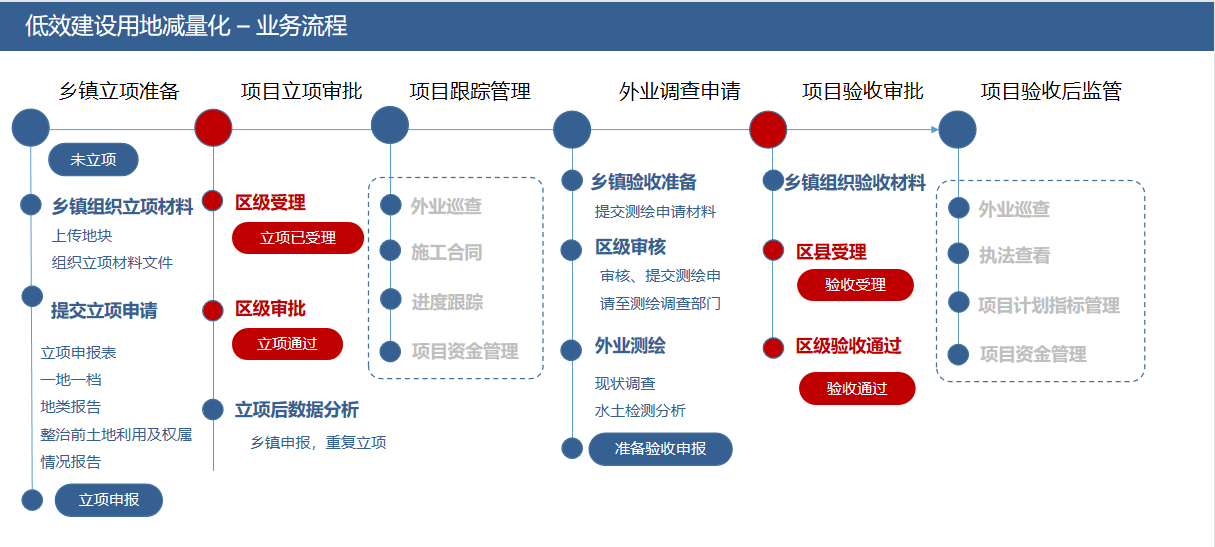 低效建设用地减量化 – 业务流程

乡镇立项准备

未立项

乡镇组织立项材料
上传地块
组织立项材料文件

提交立项申请
立项申报表
一地一档
地类报告
整治前土地利用及权属情况报告

立项申报

项目立项审批

区级受理
立项已受理

区级审批
立项通过

立项后数据分析
乡镇申报，重复立项

项目跟踪管理

外业巡查
施工合同
进度跟踪
项目资金管理

外业调查申请

乡镇验收准备
提交测绘申请材料

区级审核
审核、提交测绘申请至测绘调查部门

外业测绘
现状调查
水土检测分析

准备验收申报

项目验收审批

乡镇组织验收材料

区县受理
验收受理

区级验收通过
验收通过

项目验收后监管

外业巡查
执法查看
项目计划指标管理
项目资金管理